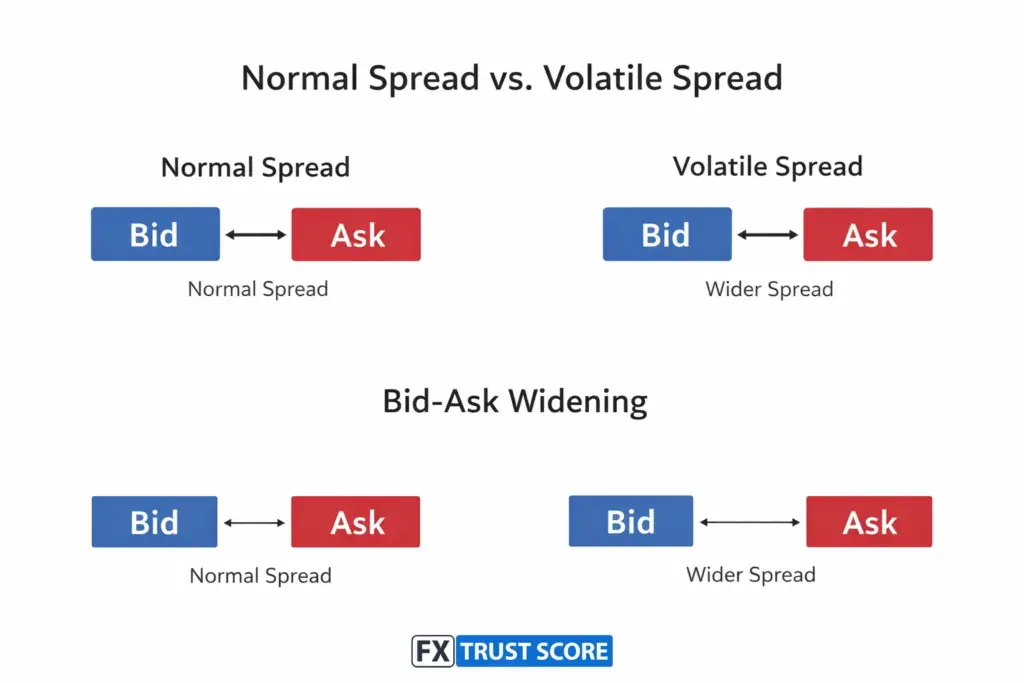 Normal Spread vs. Volatile Spread

Normal Spread

Bid

Ask

Normal Spread

Volatile Spread

Bid

Ask

Wider Spread

Bid-Ask Widening

Bid

Ask

Normal Spread

Bid

Ask

Wider Spread

FX TRUST SCORE